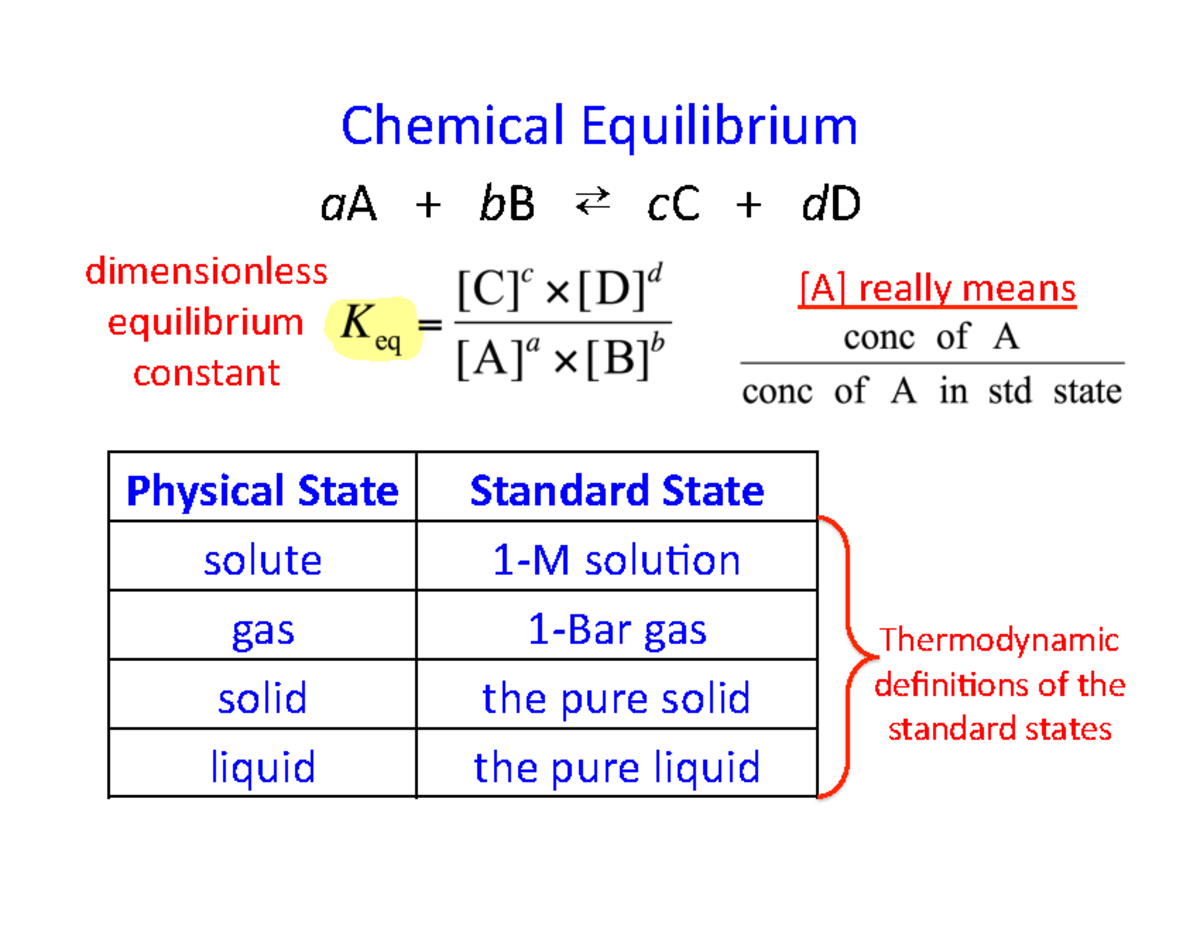 Chemical Equilibrium

$aA + bB \rightleftarrows cC + dD$

dimensionless equilibrium constant

$K_{eq} = \frac{[C]^c \times [D]^d}{[A]^a \times [B]^b}$

[A] really means

$\frac{\text{conc of A}}{\text{conc of A in std state}}$

| Physical State | Standard State |
|---|---|
| solute | 1-M solution |
| gas | 1-Bar gas |
| solid | the pure solid |
| liquid | the pure liquid |

Thermodynamic definitions of the standard states